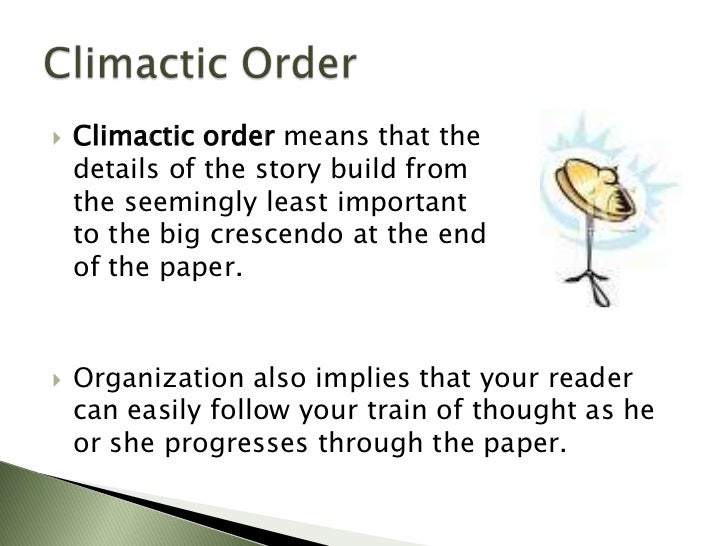 Climactic Order

Climactic order means that the details of the story build from the seemingly least important to the big crescendo at the end of the paper.

Organization also implies that your reader can easily follow your train of thought as he or she progresses through the paper.